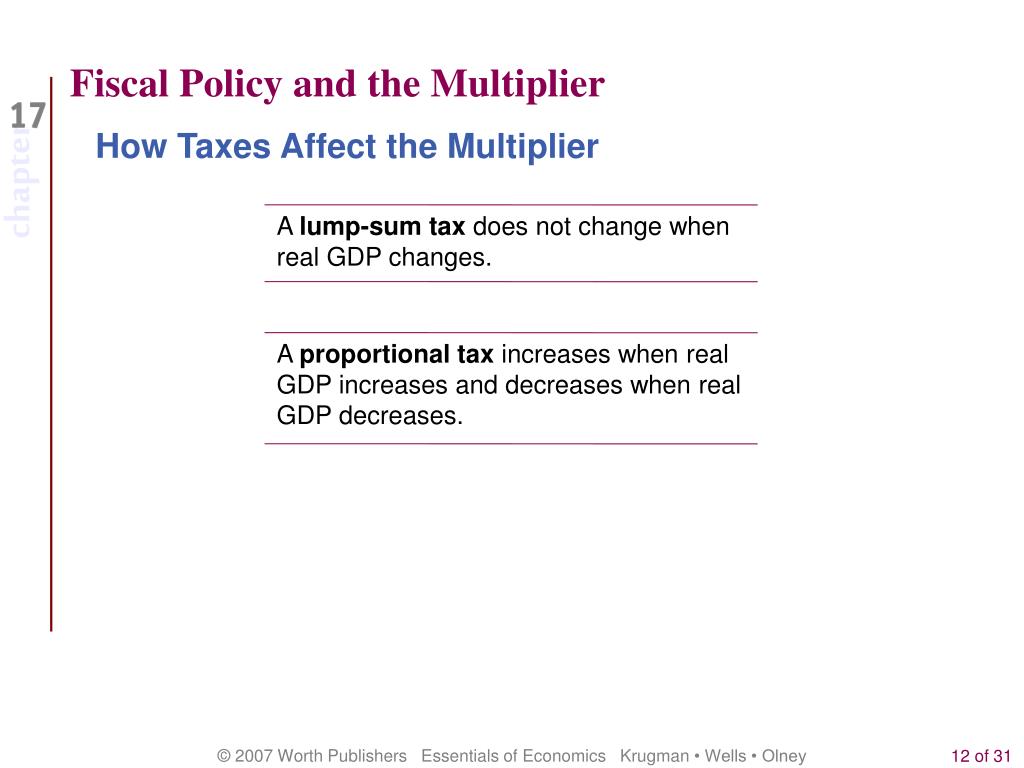 17
chapter

Fiscal Policy and the Multiplier

How Taxes Affect the Multiplier

A lump-sum tax does not change when real GDP changes.

A proportional tax increases when real GDP increases and decreases when real GDP decreases.

© 2007 Worth Publishers Essentials of Economics Krugman • Wells • Olney

12 of 31